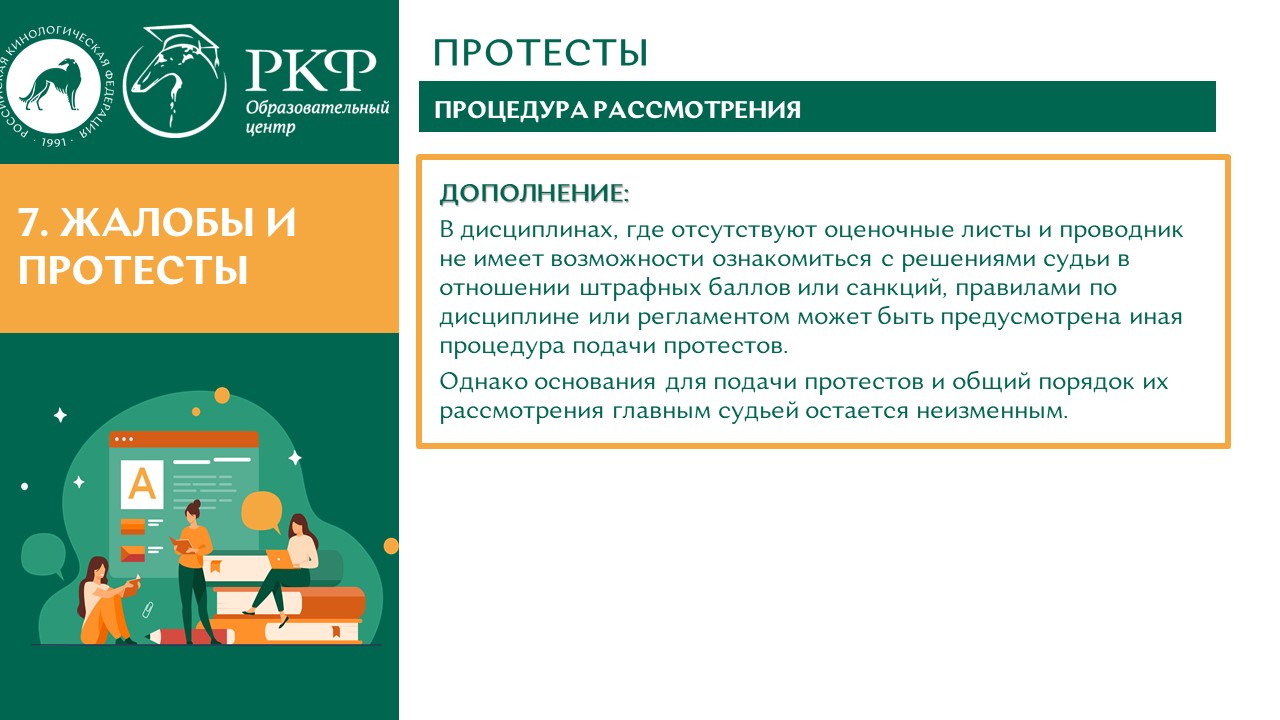 РОССИЙСКАЯ КИНОЛОГИЧЕСКАЯ ФЕДЕРАЦИЯ · 1991 ·

РКФ
Образовательный центр

7. ЖАЛОБЫ И ПРОТЕСТЫ

A

ПРОТЕСТЫ

ПРОЦЕДУРА РАССМОТРЕНИЯ

ДОПОЛНЕНИЕ:

В дисциплинах, где отсутствуют оценочные листы и проводник не имеет возможности ознакомиться с решениями судьи в отношении штрафных баллов или санкций, правилами по дисциплине или регламентом может быть предусмотрена иная процедура подачи протестов.

Однако основания для подачи протестов и общий порядок их рассмотрения главным судьей остается неизменным.